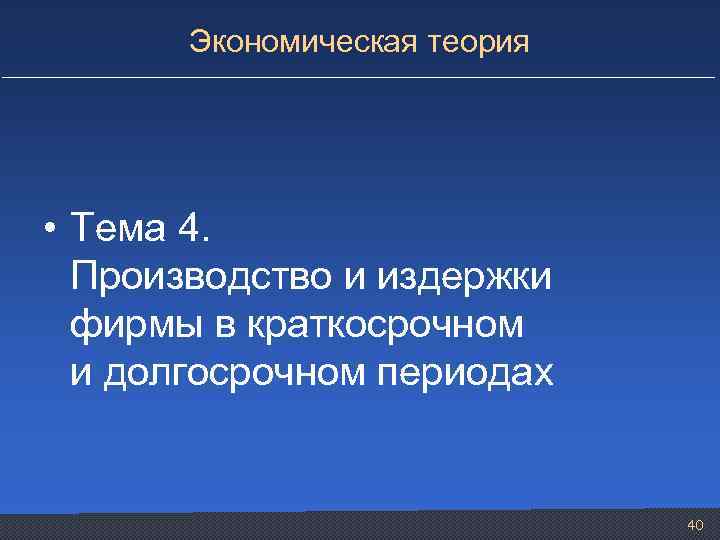 Экономическая теория

• Тема 4.
Производство и издержки фирмы в краткосрочном и долгосрочном периодах

40